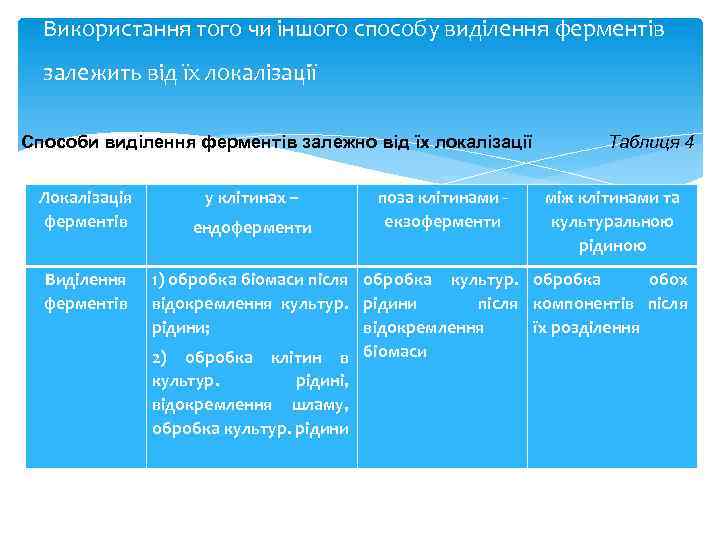 Використання того чи іншого способу виділення ферментів залежить від їх локалізації

Способи виділення ферментів залежно від їх локалізації Таблиця 4

| Локалізація ферментів | у клітинах – ендоферменти | поза клітинами - екзоферменти | між клітинами та культуральною рідиною |
|---|---|---|---|
| Виділення ферментів | 1) обробка біомаси після відокремлення культур. рідини; 2) обробка клітин в культур. рідині, відокремлення шламу, обробка культур. рідини | обробка культур. рідини після відокремлення біомаси | обробка обох компонентів після їх розділення |